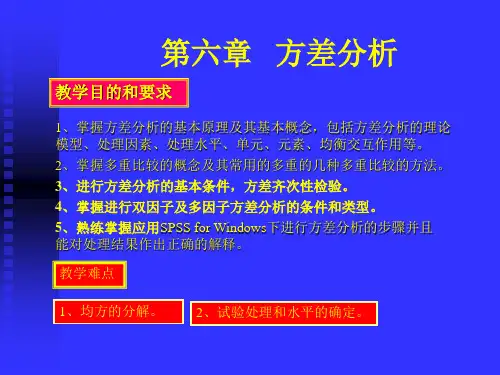 第六章　方差分析

教学目的和要求

1、掌握方差分析的基本原理及其基本概念，包括方差分析的理论模型、处理因素、处理水平、单元、元素、均衡交互作用等。

2、掌握多重比较的概念及其常用的多重的几种多重比较的方法。

3、进行方差分析的基本条件，方差齐次性检验。

4、掌握进行双因子及多因子方差分析的条件和类型。

5、熟练掌握应用SPSS for Windows下进行方差分析的步骤并且能对处理结果作出正确的解释。

教学难点

1、均方的分解。

2、试验处理和水平的确定。